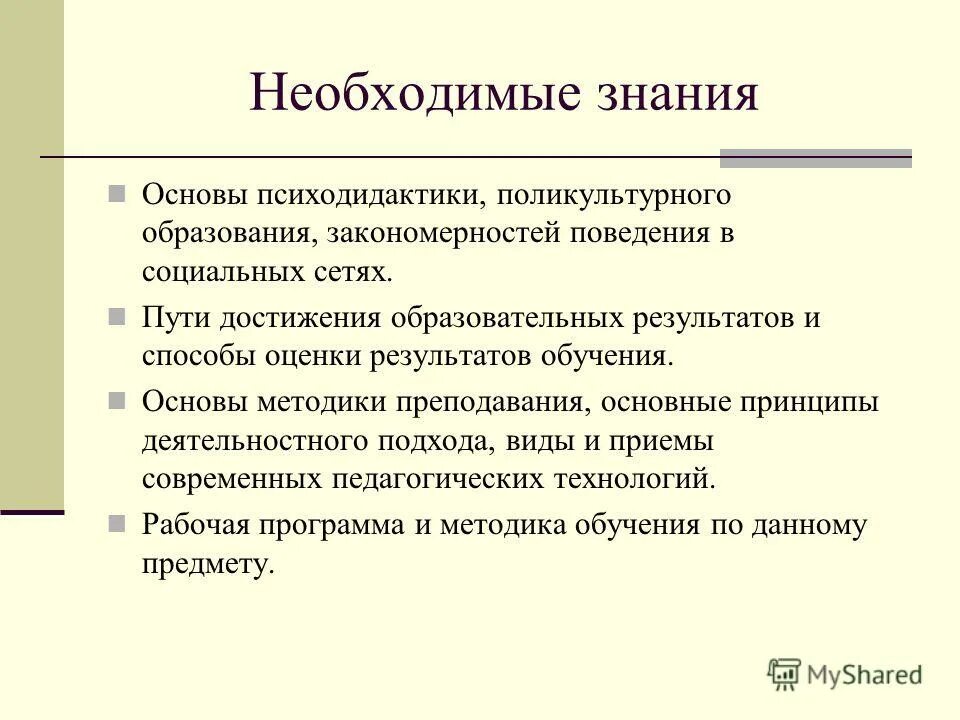 Необходимые знания

Основы психодидактики, поликультурного образования, закономерностей поведения в социальных сетях.

Пути достижения образовательных результатов и способы оценки результатов обучения.

Основы методики преподавания, основные принципы деятельностного подхода, виды и приемы современных педагогических технологий.

Рабочая программа и методика обучения по данному предмету.

MyShared